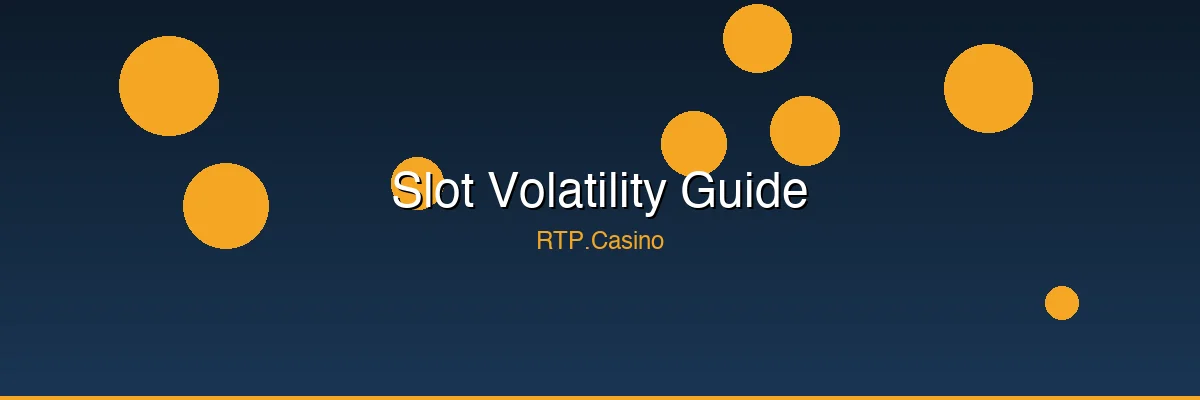 Slot Volatility Guide
RTP.Casino